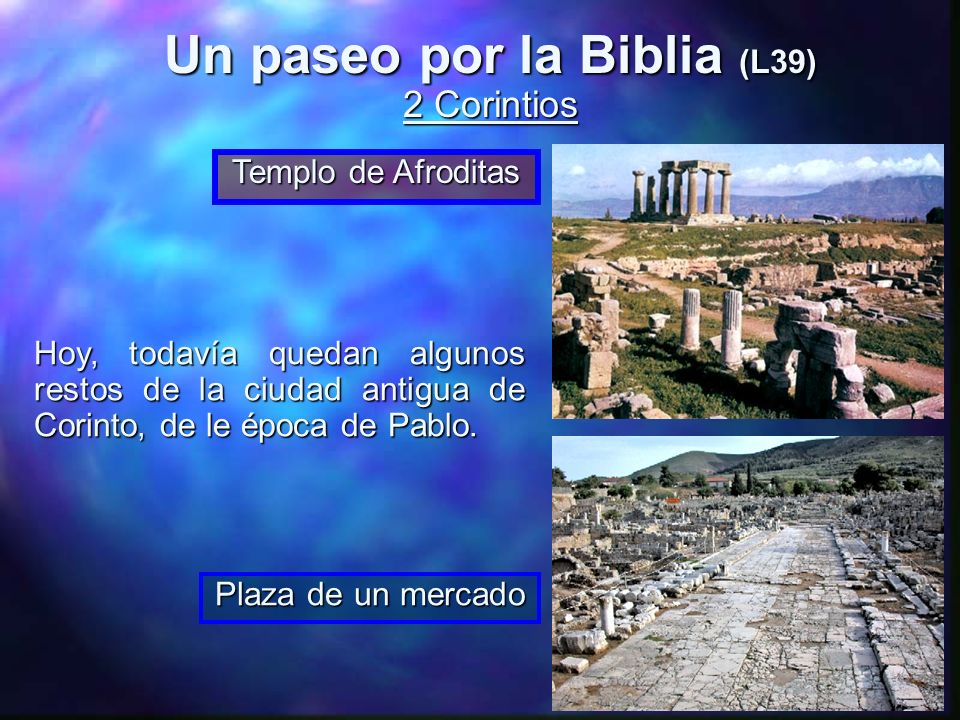 Un paseo por la Biblia (L39)
2 Corintios

Templo de Afroditas

Hoy, todavía quedan algunos restos de la ciudad antigua de Corinto, de le época de Pablo.

Plaza de un mercado